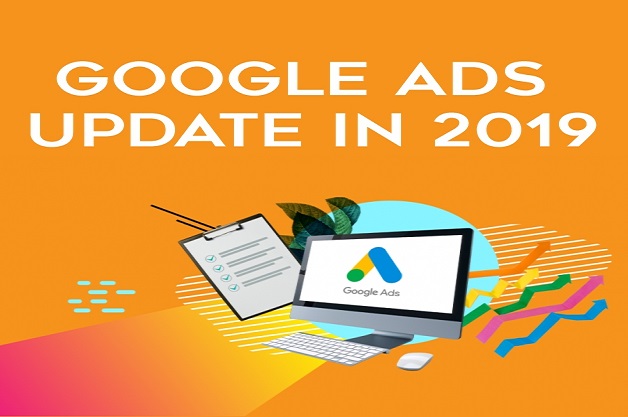 GOOGLE ADS UPDATE IN 2019

Google Ads